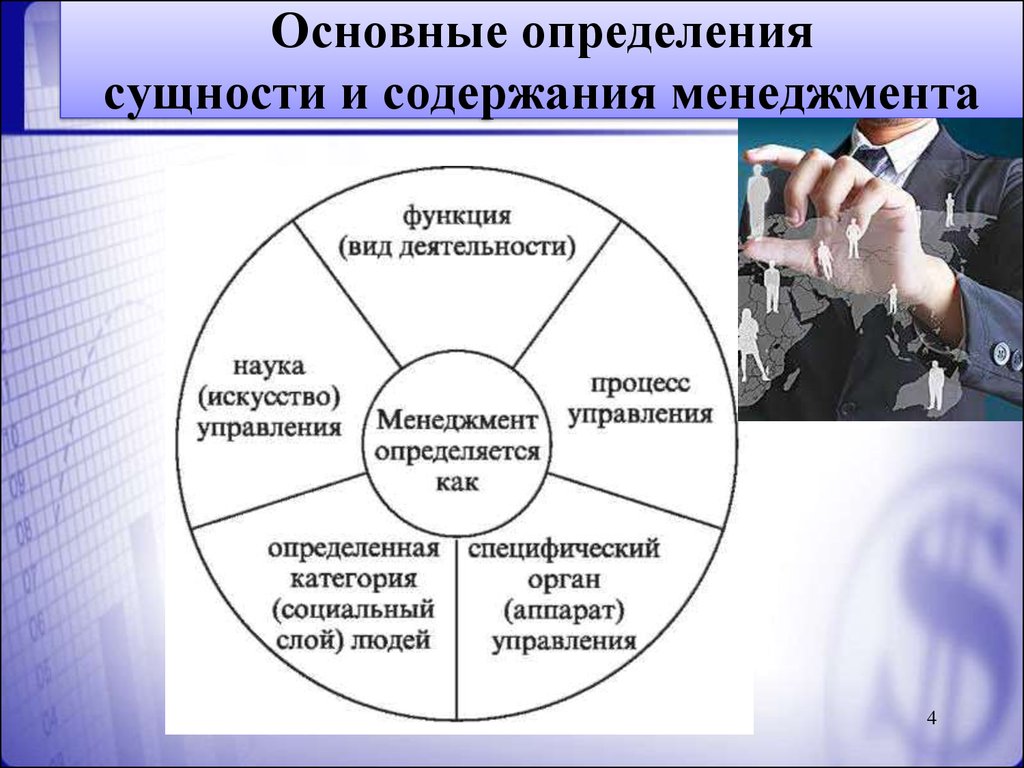 Основные определения сущности и содержания менеджмента

функция (вид деятельности)

наука (искусство) управления

Менеджмент определяется как

процесс управления

определенная категория (социальный слой) людей

специфический орган (аппарат) управления

4